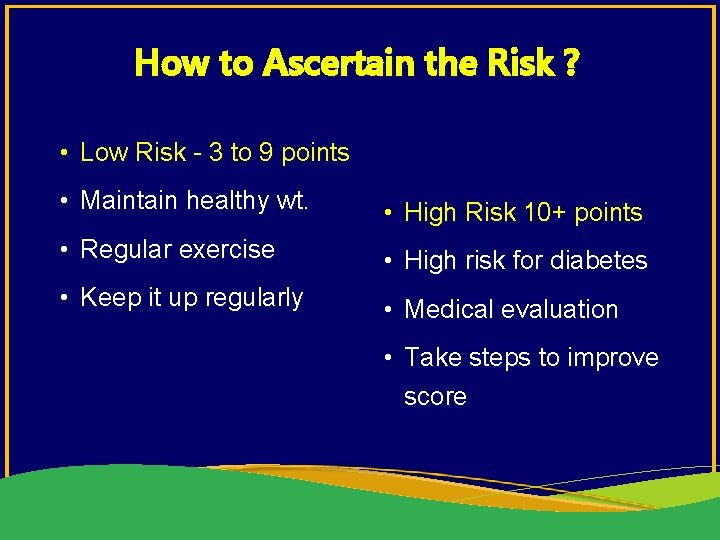 How to Ascertain the Risk ?

• Low Risk - 3 to 9 points
• Maintain healthy wt.
• Regular exercise
• Keep it up regularly

• High Risk 10+ points
• High risk for diabetes
• Medical evaluation
• Take steps to improve score